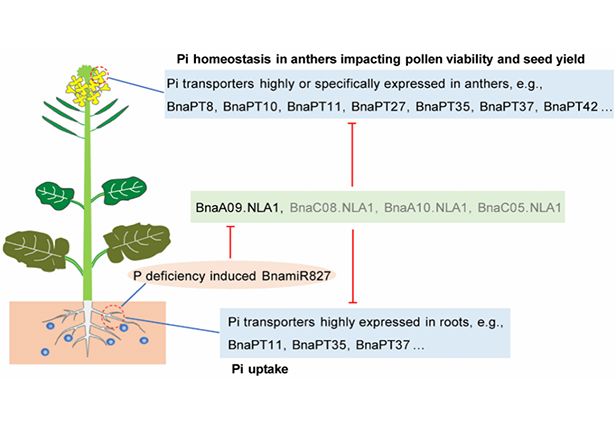 Pi homeostasis in anthers impacting pollen viability and seed yield

Pi transporters highly or specifically expressed in anthers, e.g., BnaPT8, BnaPT10, BnaPT11, BnaPT27, BnaPT35, BnaPT37, BnaPT42 …

BnaA09.NLA1, BnaC08.NLA1, BnaA10.NLA1, BnaC05.NLA1

P deficiency induced BnamiR827

Pi transporters highly expressed in roots, e.g., BnaPT11, BnaPT35, BnaPT37 …

Pi uptake